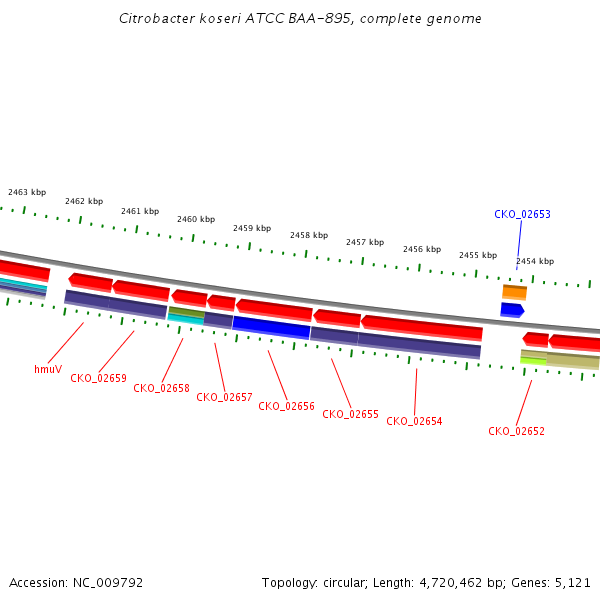 Citrobacter koseri ATCC BAA-895, complete genome

2463 kbp
2462 kbp
2461 kbp
2460 kbp
2459 kbp
2458 kbp
2457 kbp
2456 kbp
2455 kbp
2454 kbp

CKO_02653

hmuV
CKO_02659
CKO_02658
CKO_02657
CKO_02656
CKO_02655
CKO_02654
CKO_02652

Accession: NC_009792

Topology: circular; Length: 4,720,462 bp; Genes: 5,121